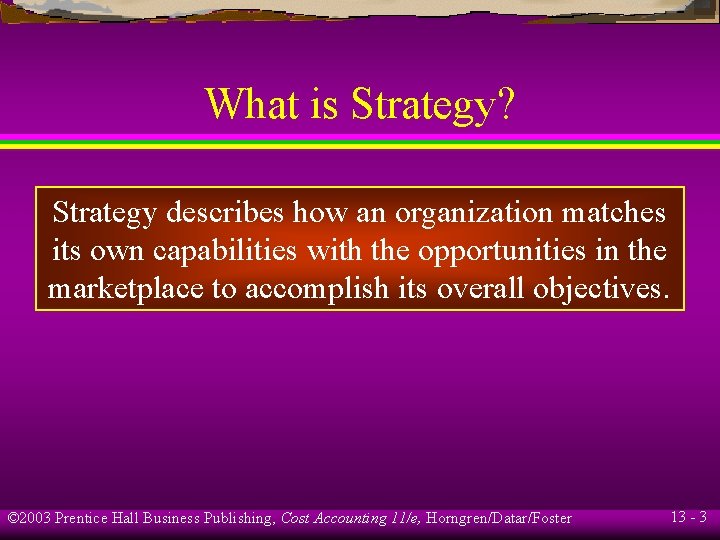 What is Strategy?

Strategy describes how an organization matches its own capabilities with the opportunities in the marketplace to accomplish its overall objectives.

©2003 Prentice Hall Business Publishing, Cost Accounting 11/e, Horngren/Datar/Foster

13 - 3